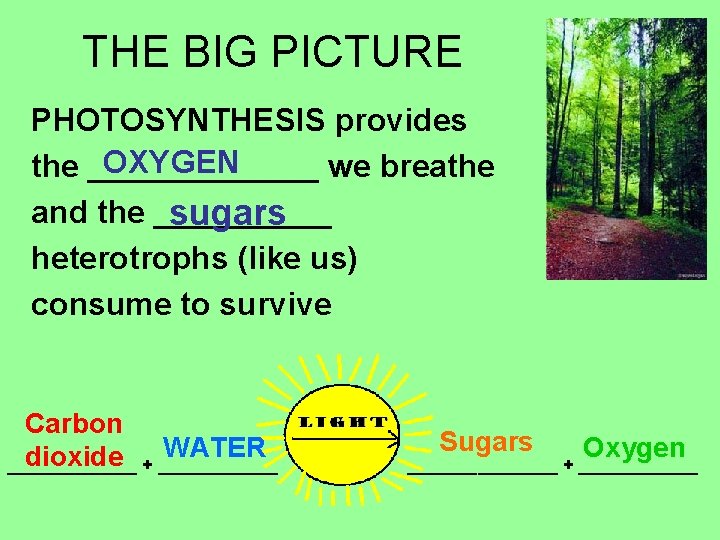 THE BIG PICTURE

PHOTOSYNTHESIS provides the OXYGEN we breathe and the sugars heterotrophs (like us) consume to survive

Carbon dioxide + WATER LIGHT Sugars + Oxygen